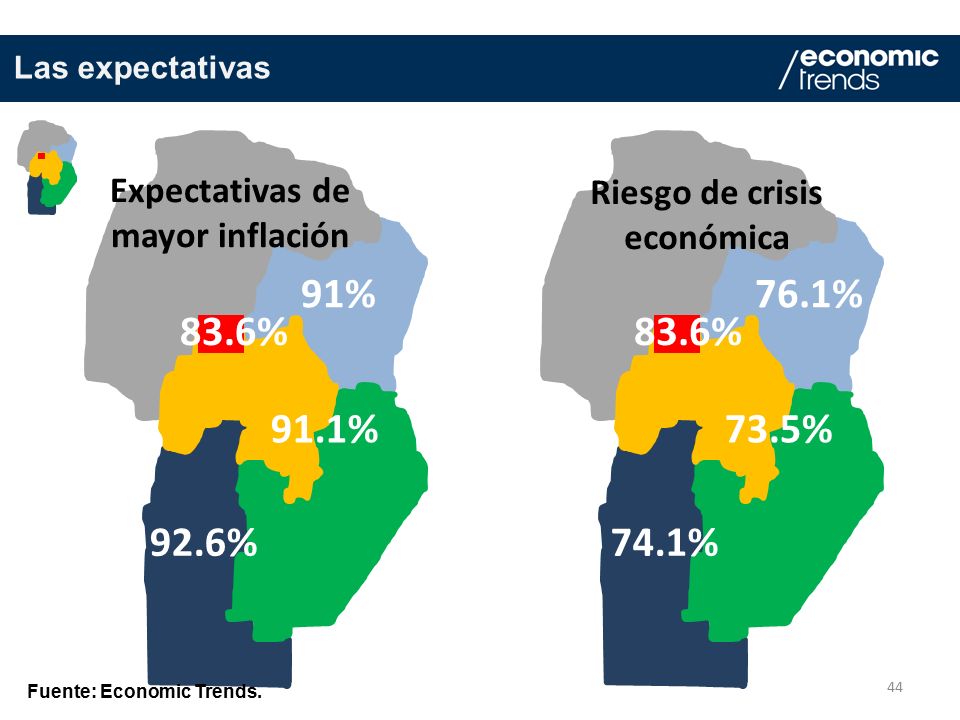 Las expectativas

economic trends

Expectativas de mayor inflación

91%

83.6%

91.1%

92.6%

Riesgo de crisis económica

76.1%

83.6%

73.5%

74.1%

Fuente: Economic Trends.

44